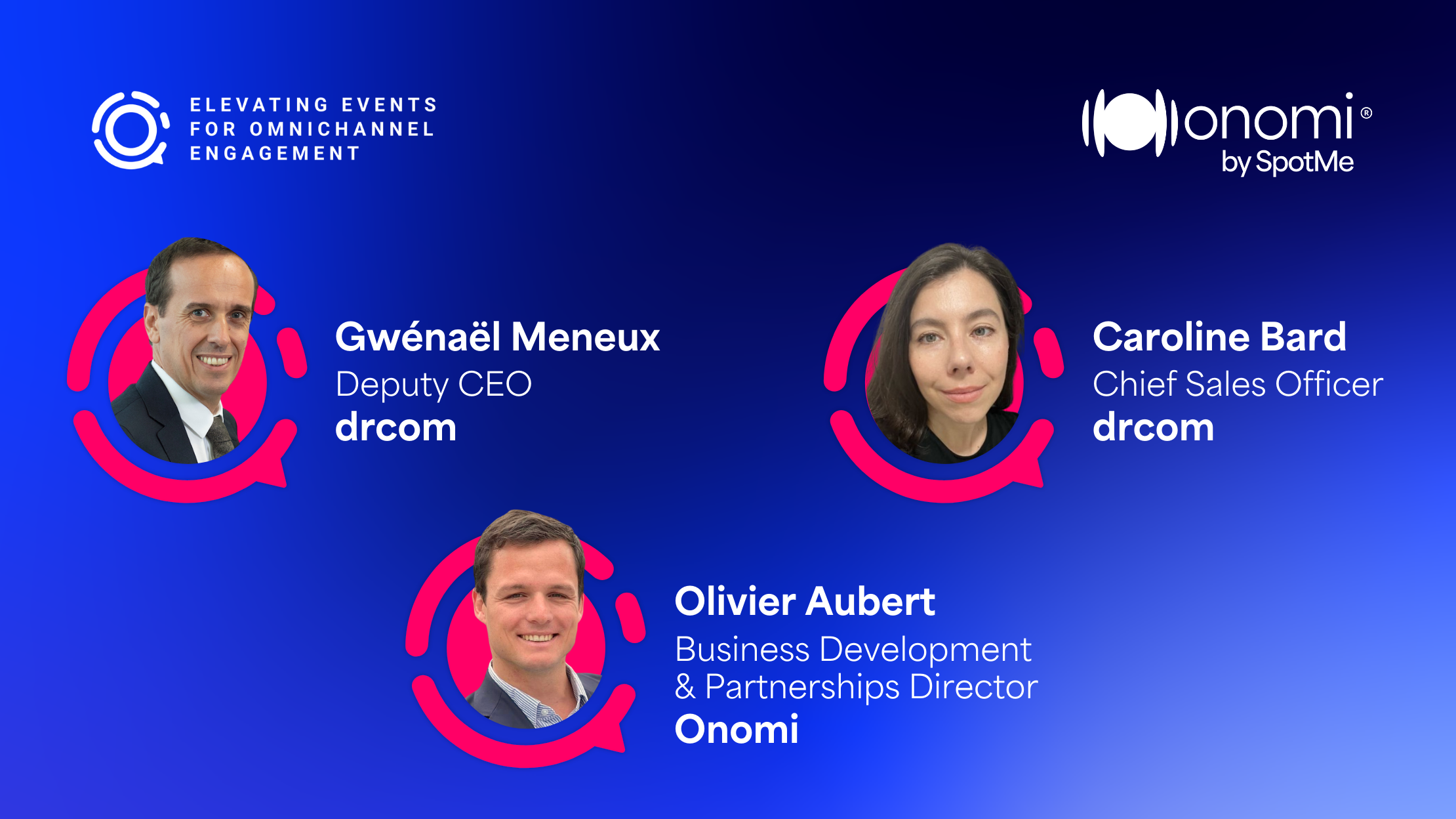 ELEVATING EVENTS FOR OMNICHANNEL ENGAGEMENT

onomi®
by SpotMe

Gwénaël Meneux
Deputy CEO
drcom

Caroline Bard
Chief Sales Officer
drcom

Olivier Aubert
Business Development & Partnerships Director
Onomi